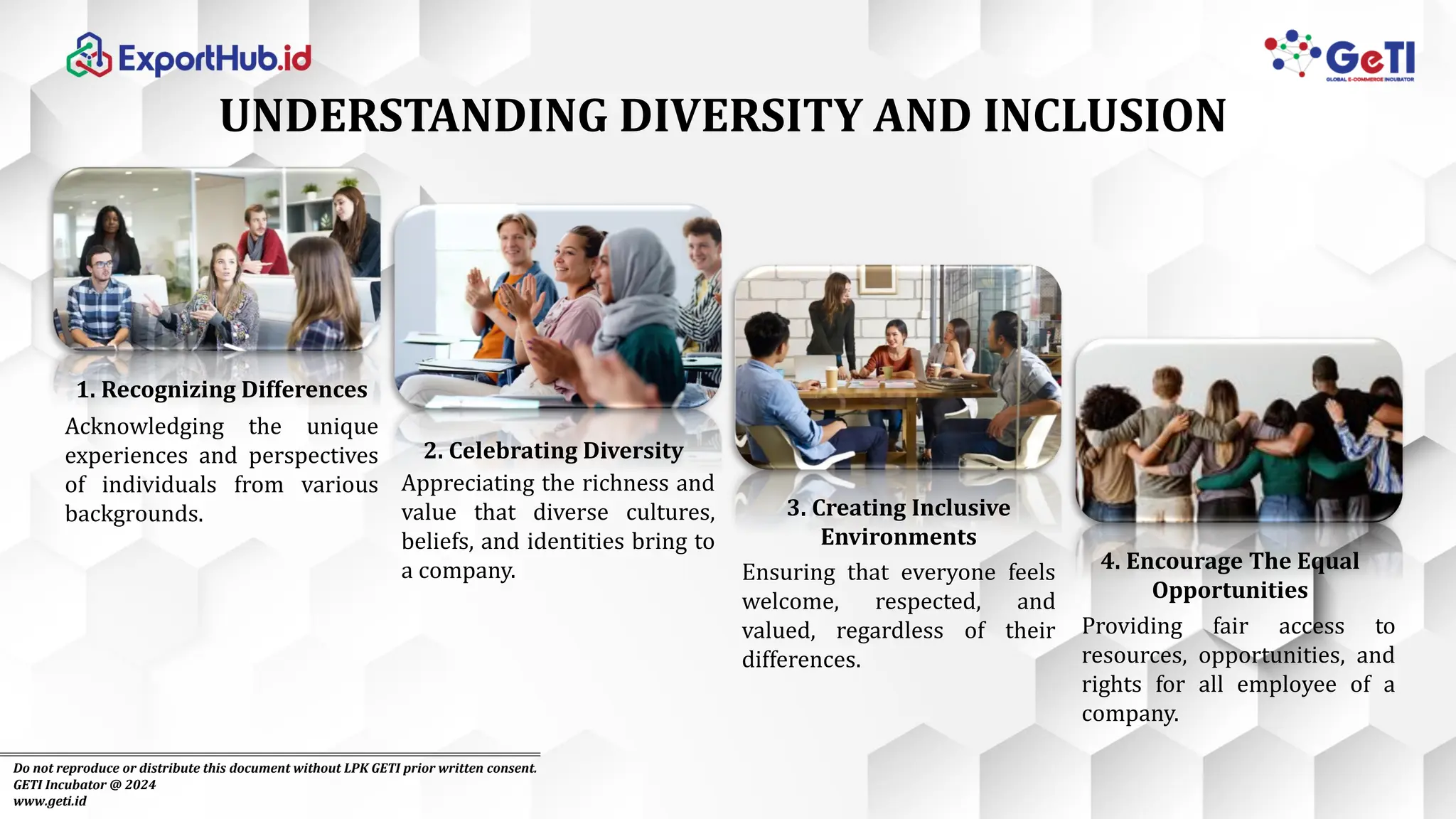 ExportHub.id

GeTI
GLOBAL E-COMMERCE INCUBATOR

UNDERSTANDING DIVERSITY AND INCLUSION

1. Recognizing Differences
Acknowledging the unique experiences and perspectives of individuals from various backgrounds.

2. Celebrating Diversity
Appreciating the richness and value that diverse cultures, beliefs, and identities bring to a company.

3. Creating Inclusive Environments
Ensuring that everyone feels welcome, respected, and valued, regardless of their differences.

4. Encourage The Equal Opportunities
Providing fair access to resources, opportunities, and rights for all employee of a company.

Do not reproduce or distribute this document without LPK GETI prior written consent.
GETI Incubator @ 2024
www.geti.id